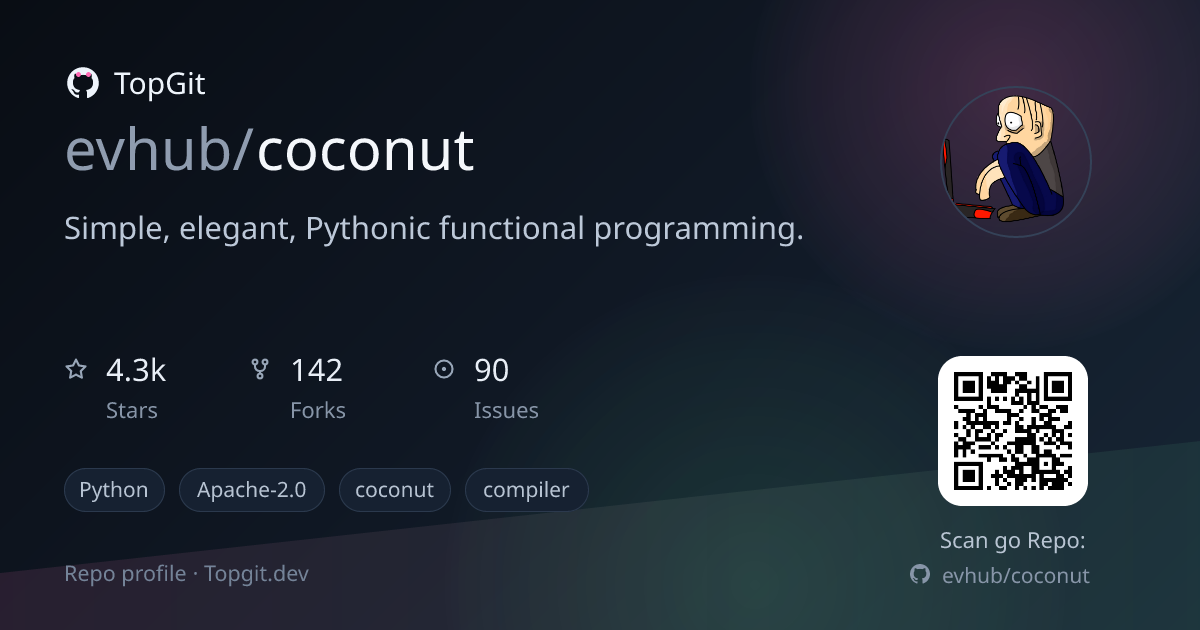 TopGit

evhub/coconut

Simple, elegant, Pythonic functional programming.

4.3k
Stars

142
Forks

90
Issues

Python
Apache-2.0
coconut
compiler

Repo profile · Topgit.dev

Scan go Repo:
evhub/coconut